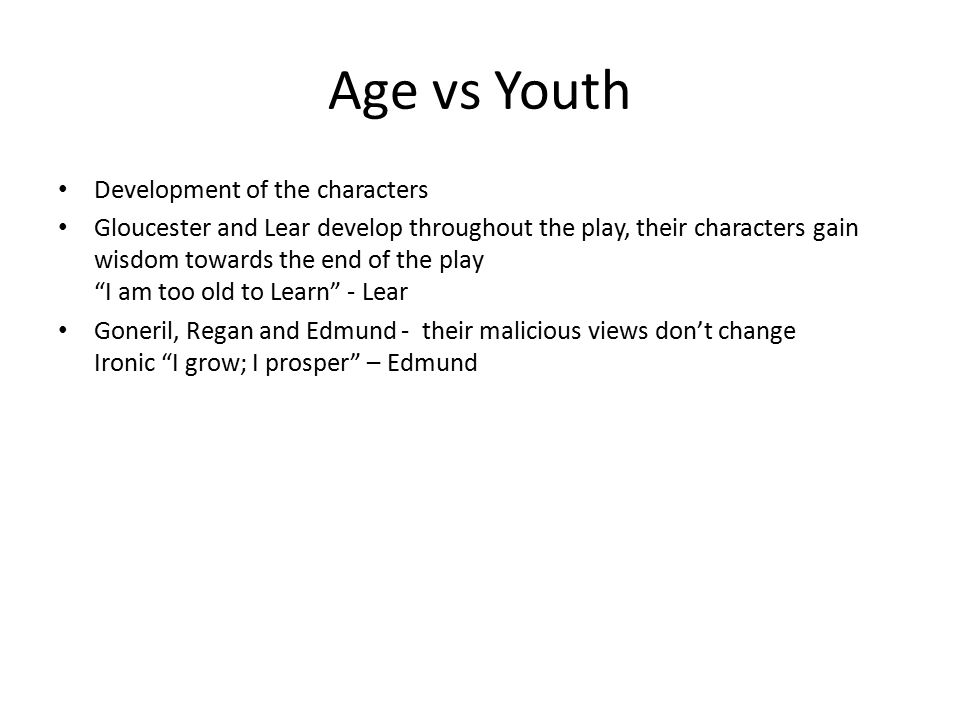 Age vs Youth

• Development of the characters
• Gloucester and Lear develop throughout the play, their characters gain wisdom towards the end of the play
“I am too old to Learn” - Lear
• Goneril, Regan and Edmund - their malicious views don’t change
Ironic “I grow; I prosper” – Edmund